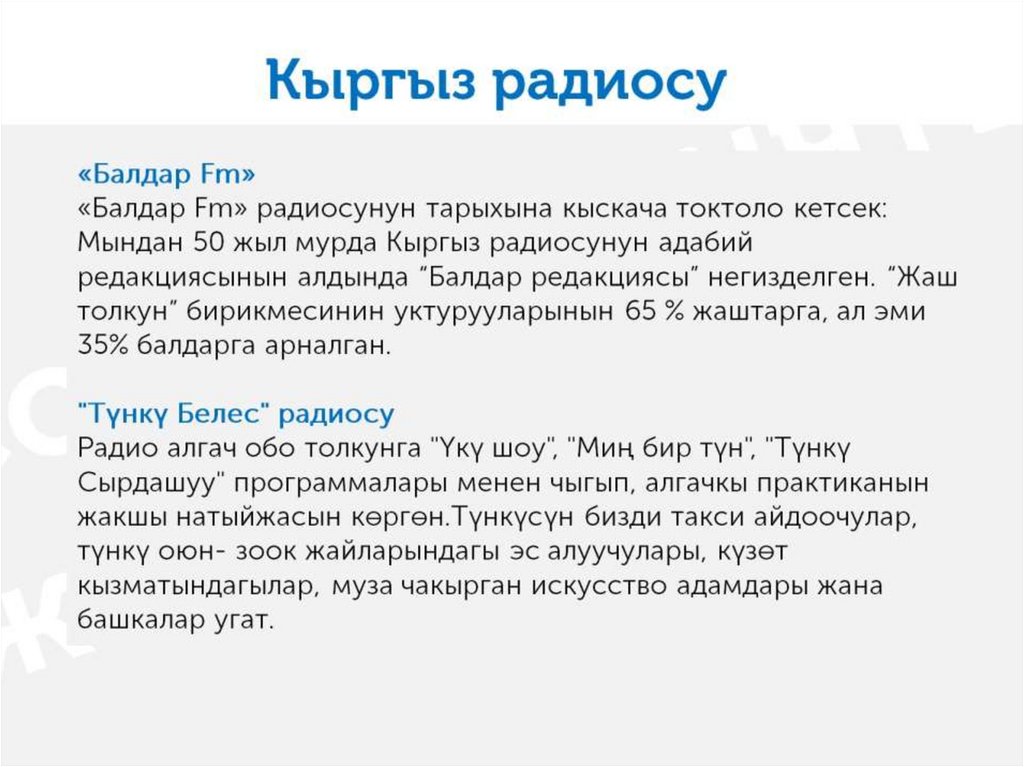 Кыргыз радиосу

«Балдар Fm»
«Балдар Fm» радиосунун тарыхына кыскача токтоло кетсек: Мындан 50 жыл мурда Кыргыз радиосунун адабий редакциясынын алдында "Балдар редакциясы" негизделген. "Жаш толкун" бирикмесинин уктурууларынын 65 % жаштарга, ал эми 35% балдарга арналган.

"Түнкү Белес" радиосу
Радио алгач обо толкунга "Үкү шоу", "Миң бир түн", "Түнкү Сырдашуу" программалары менен чыгып, алгачкы практиканын жакшы натыйжасын көргөн.Түнкүсүн бизди такси айдоочулар, түнкү оюн- зоок жайларындагы эс алуучулары, күзөт кызматындагылар, муза чакырган искусство адамдары жана башкалар угат.